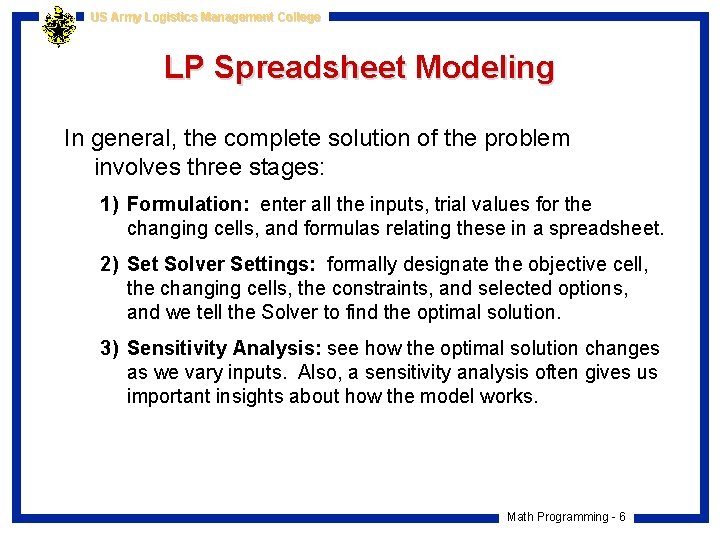 US Army Logistics Management College

LP Spreadsheet Modeling

In general, the complete solution of the problem involves three stages:

1) Formulation: enter all the inputs, trial values for the changing cells, and formulas relating these in a spreadsheet.

2) Set Solver Settings: formally designate the objective cell, the changing cells, the constraints, and selected options, and we tell the Solver to find the optimal solution.

3) Sensitivity Analysis: see how the optimal solution changes as we vary inputs. Also, a sensitivity analysis often gives us important insights about how the model works.

Math Programming - 6